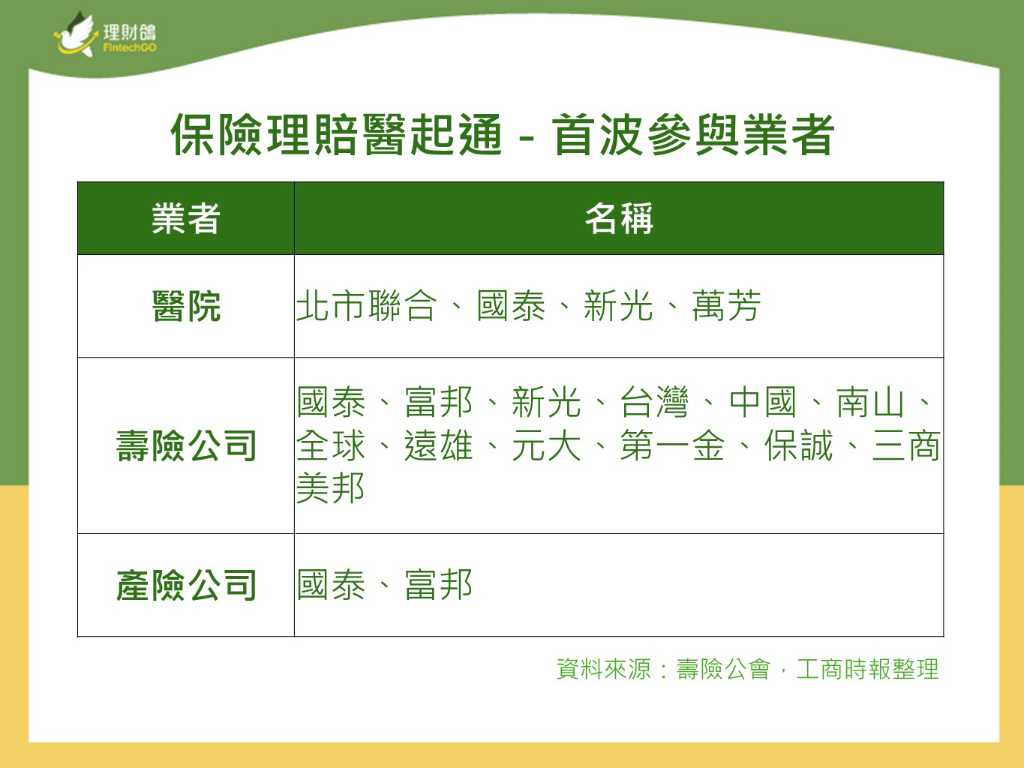 理財鴿
FintechGO

保險理賠醫起通 - 首波參與業者

| 業者 | 名稱 |
|---|---|
| 醫院 | 北市聯合、國泰、新光、萬芳 |
| 壽險公司 | 國泰、富邦、新光、台灣、中國、南山、全球、遠雄、元大、第一金、保誠、三商美邦 |
| 產險公司 | 國泰、富邦 |

資料來源：壽險公會，工商時報整理